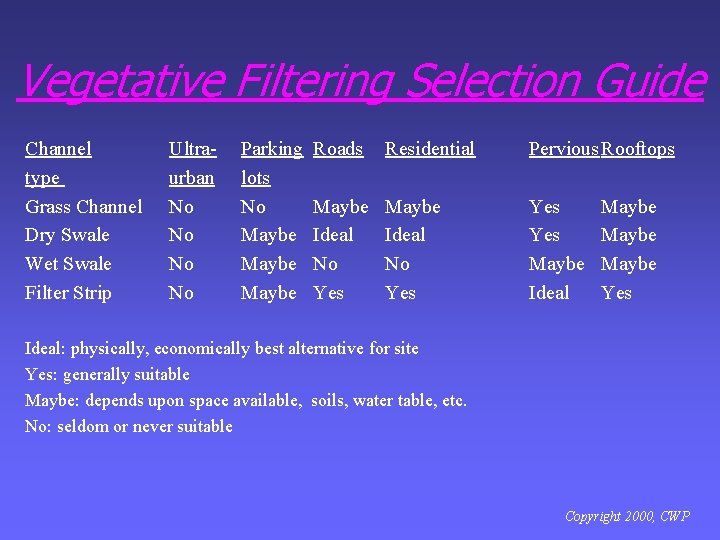 Vegetative Filtering Selection Guide

| Channel type | Ultra-urban | Parking lots | Roads | Residential | Pervious | Rooftops |
|---|---|---|---|---|---|---|
| Grass Channel | No | No | Maybe | Maybe | Yes | Maybe |
| Dry Swale | No | Maybe | Ideal | Ideal | Yes | Maybe |
| Wet Swale | No | Maybe | No | No | Maybe | Maybe |
| Filter Strip | No | Maybe | Yes | Yes | Ideal | Yes |

Ideal: physically, economically best alternative for site
Yes: generally suitable
Maybe: depends upon space available, soils, water table, etc.
No: seldom or never suitable

Copyright 2000, CWP